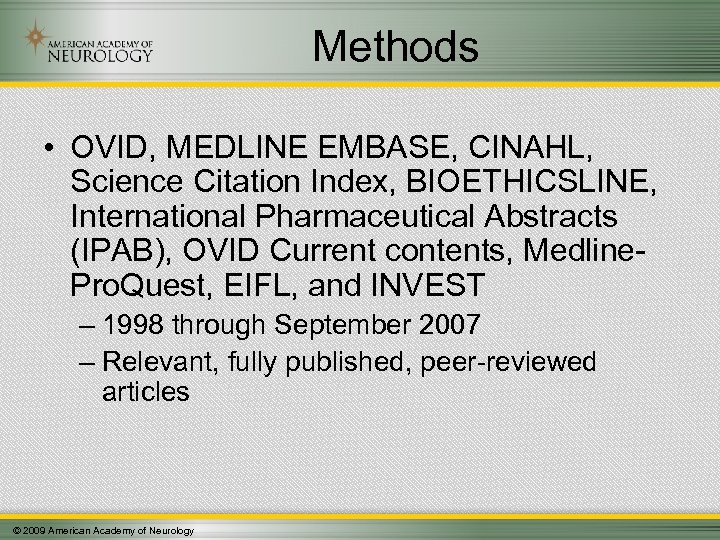 AMERICAN ACADEMY OF NEUROLOGY

Methods

• OVID, MEDLINE EMBASE, CINAHL, Science Citation Index, BIOETHICSLINE, International Pharmaceutical Abstracts (IPAB), OVID Current contents, Medline-ProQuest, EIFL, and INVEST
– 1998 through September 2007
– Relevant, fully published, peer-reviewed articles

© 2009 American Academy of Neurology